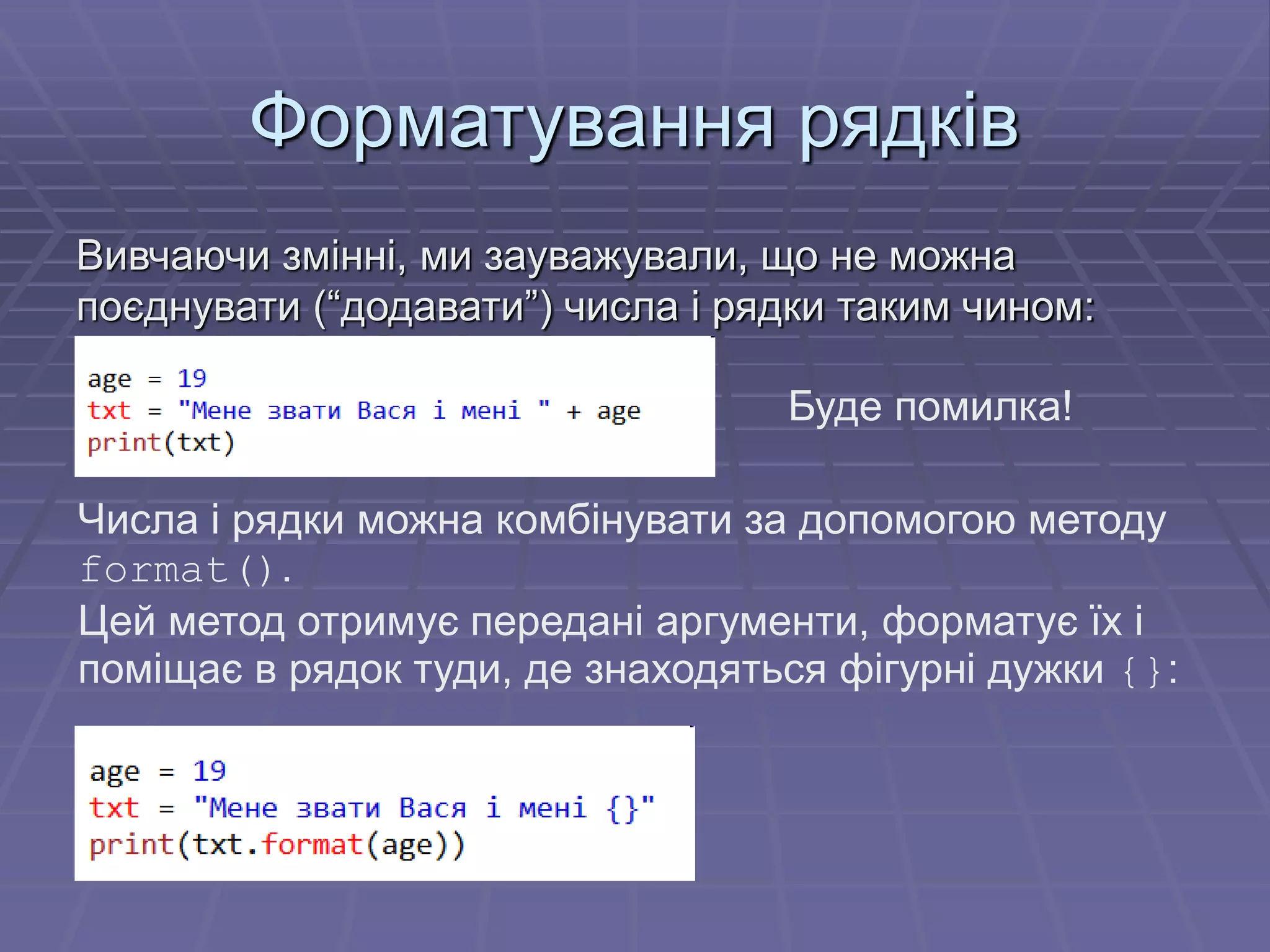 Форматування рядків

Вивчаючи змінні, ми зауважували, що не можна поєднувати (“додавати”) числа і рядки таким чином:

age = 19
txt = "Мене звати Вася і мені " + age
print(txt)

Буде помилка!

Числа і рядки можна комбінувати за допомогою методу format().
Цей метод отримує передані аргументи, форматує їх і поміщає в рядок туди, де знаходяться фігурні дужки {}:

age = 19
txt = "Мене звати Вася і мені {}"
print(txt.format(age))